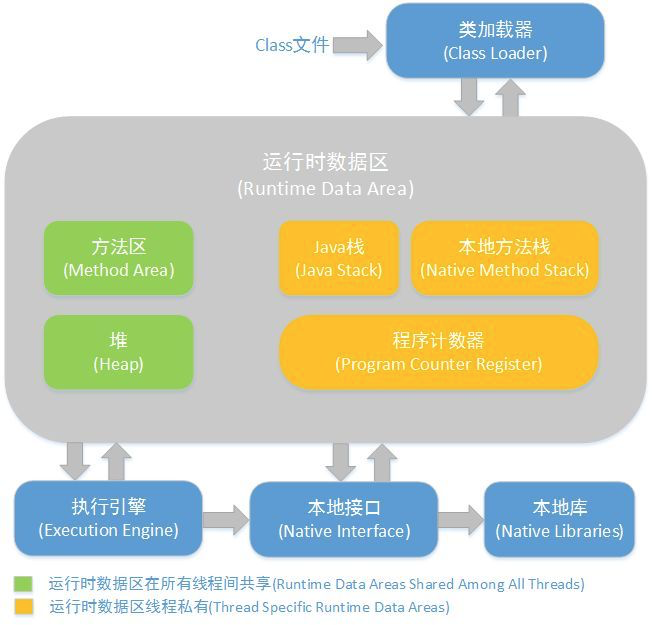 Class文件

类加载器
(Class Loader)

运行时数据区
(Runtime Data Area)

方法区
(Method Area)

Java栈
(Java Stack)

本地方法栈
(Native Method Stack)

堆
(Heap)

程序计数器
(Program Counter Register)

执行引擎
(Execution Engine)

本地接口
(Native Interface)

本地库
(Native Libraries)

运行时数据区在所有线程间共享(Runtime Data Areas Shared Among All Threads)
运行时数据区线程私有(Thread Specific Runtime Data Areas)